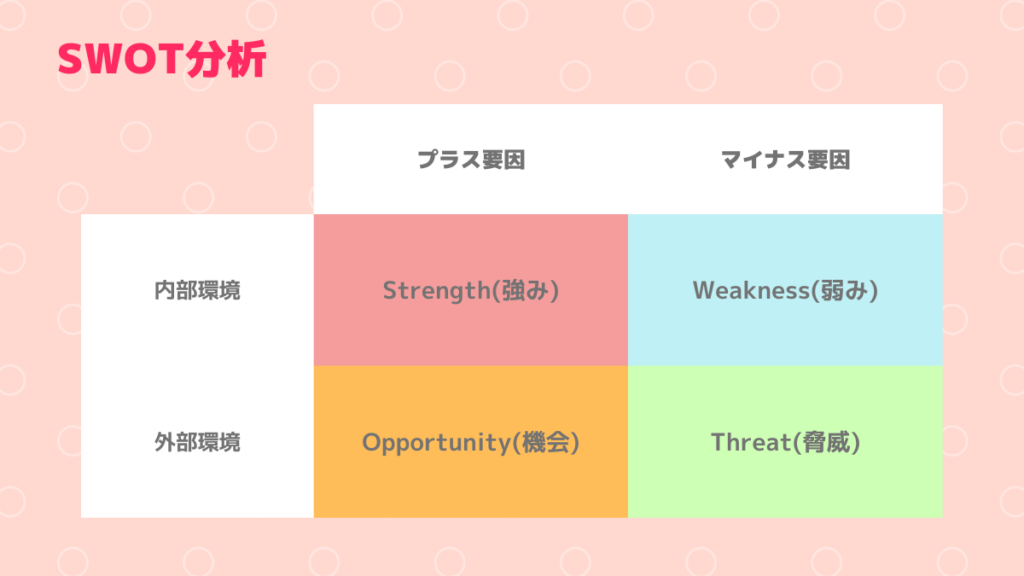 SWOT分析

|  | プラス要因 | マイナス要因 |
|---|---|---|
| 内部環境 | Strength(強み) | Weakness(弱み) |
| 外部環境 | Opportunity(機会) | Threat(脅威) |